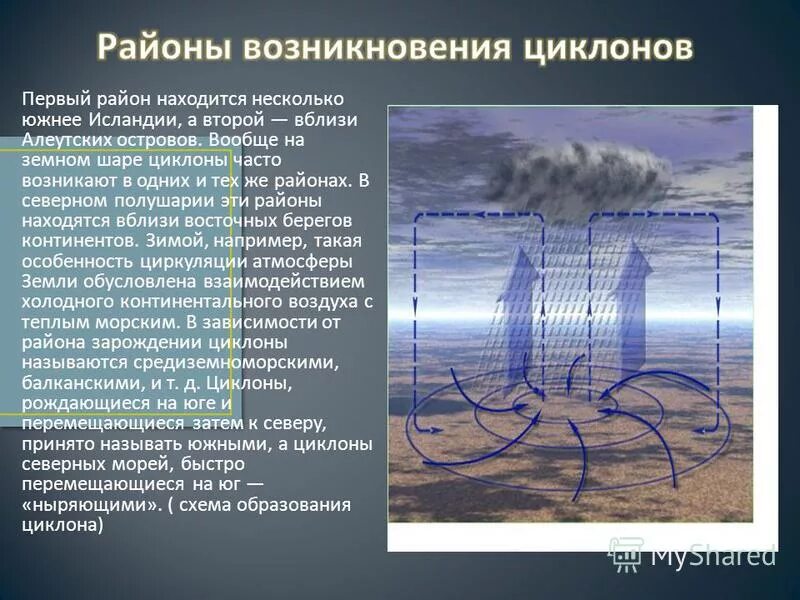 Районы возникновения циклонов

Первый район находится несколько южнее Исландии, а второй — вблизи Алеутских островов. Вообще на земном шаре циклоны часто возникают в одних и тех же районах. В северном полушарии эти районы находятся вблизи восточных берегов континентов. Зимой, например, такая особенность циркуляции атмосферы Земли обусловлена взаимодействием холодного континентального воздуха с теплым морским. В зависимости от района зарождении циклоны называются средиземноморскими, балканскими, и т. д. Циклоны, рождающиеся на юге и перемещающиеся затем к северу, принято называть южными, а циклоны северных морей, быстро перемещающиеся на юг — «ныряющими». ( схема образования циклона)

MyShared